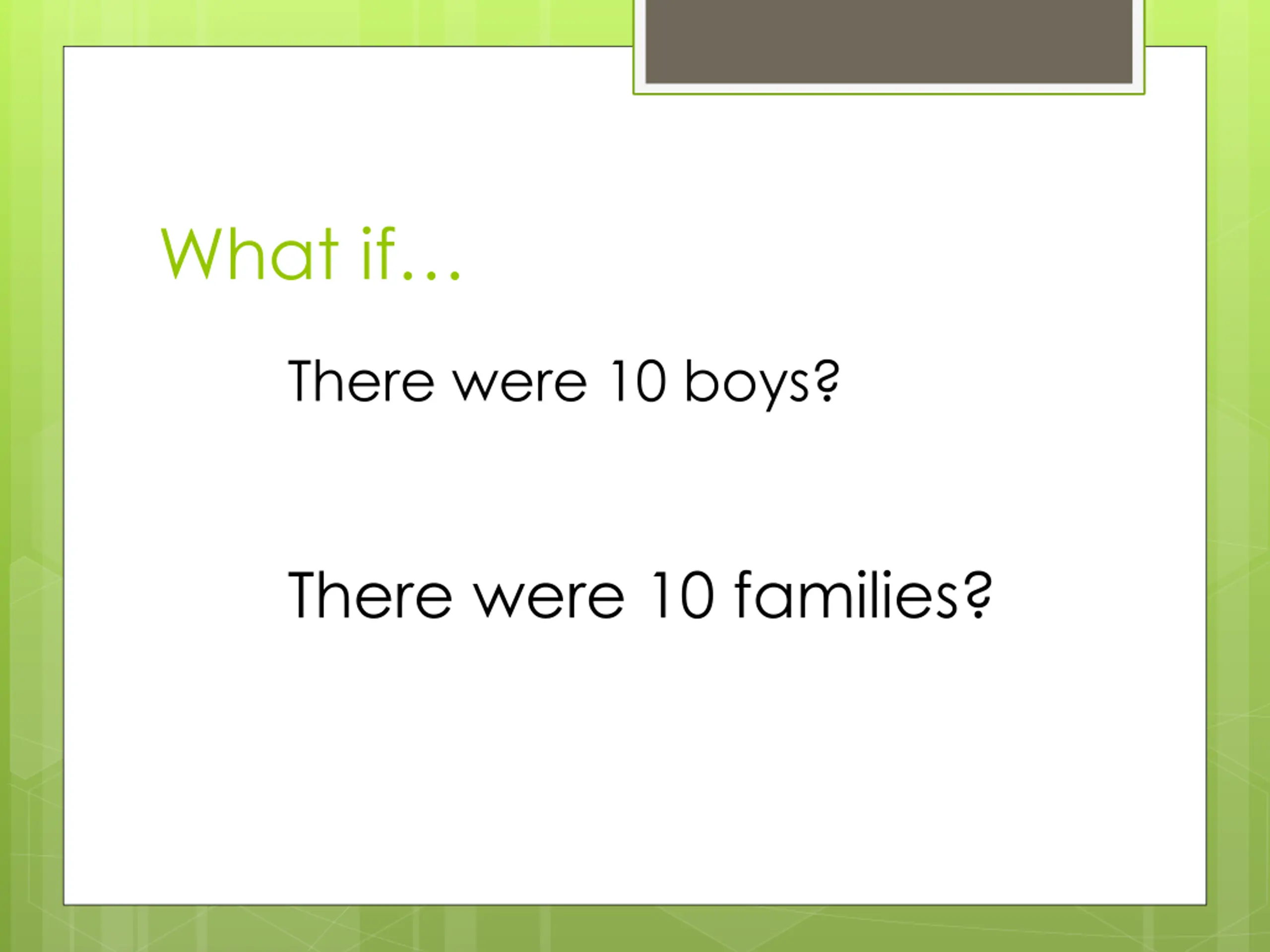 What if…

There were 10 boys?

There were 10 families?